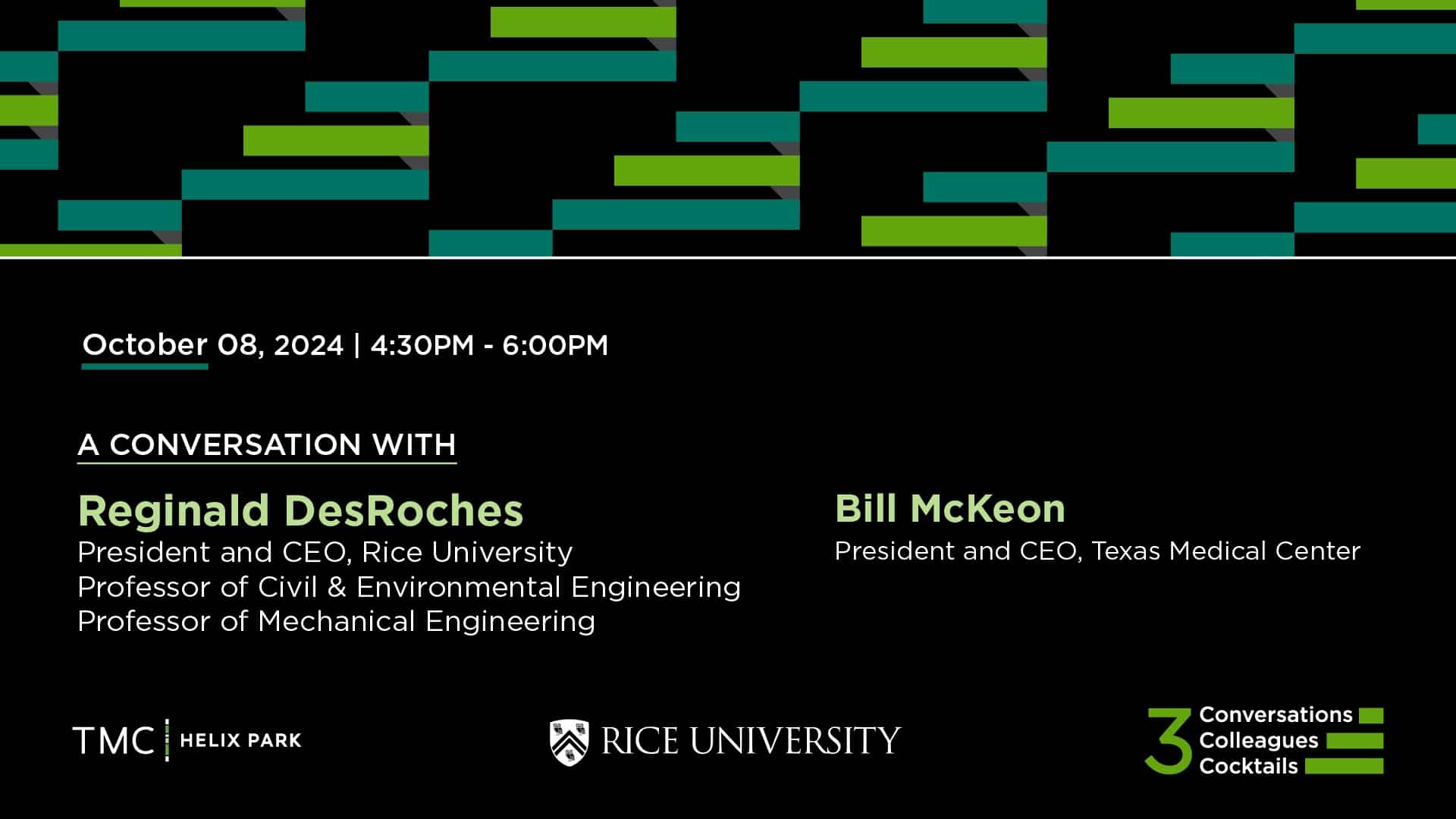 October 08, 2024 | 4:30PM - 6:00PM

A CONVERSATION WITH

Reginald DesRoches
President and CEO, Rice University
Professor of Civil & Environmental Engineering
Professor of Mechanical Engineering

Bill McKeon
President and CEO, Texas Medical Center

TMC | HELIX PARK

RICE UNIVERSITY

3 Conversations
Colleagues
Cocktails